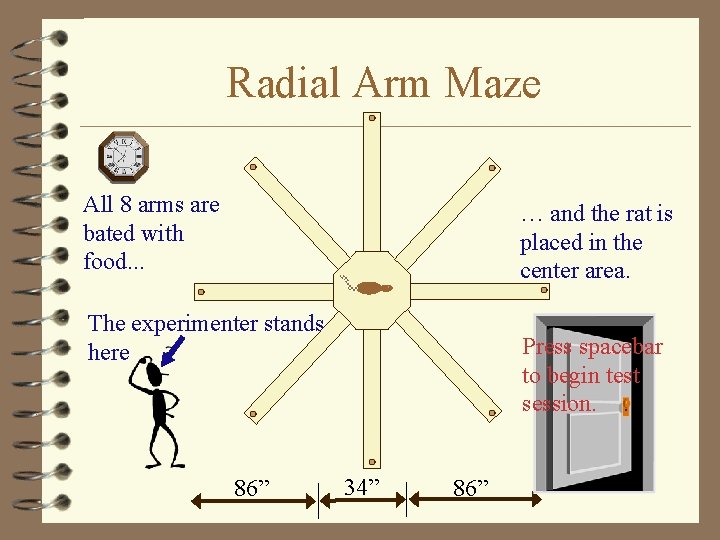 Radial Arm Maze

All 8 arms are bated with food...

… and the rat is placed in the center area.

The experimenter stands here

Press spacebar to begin test session.

86”

34”

86”